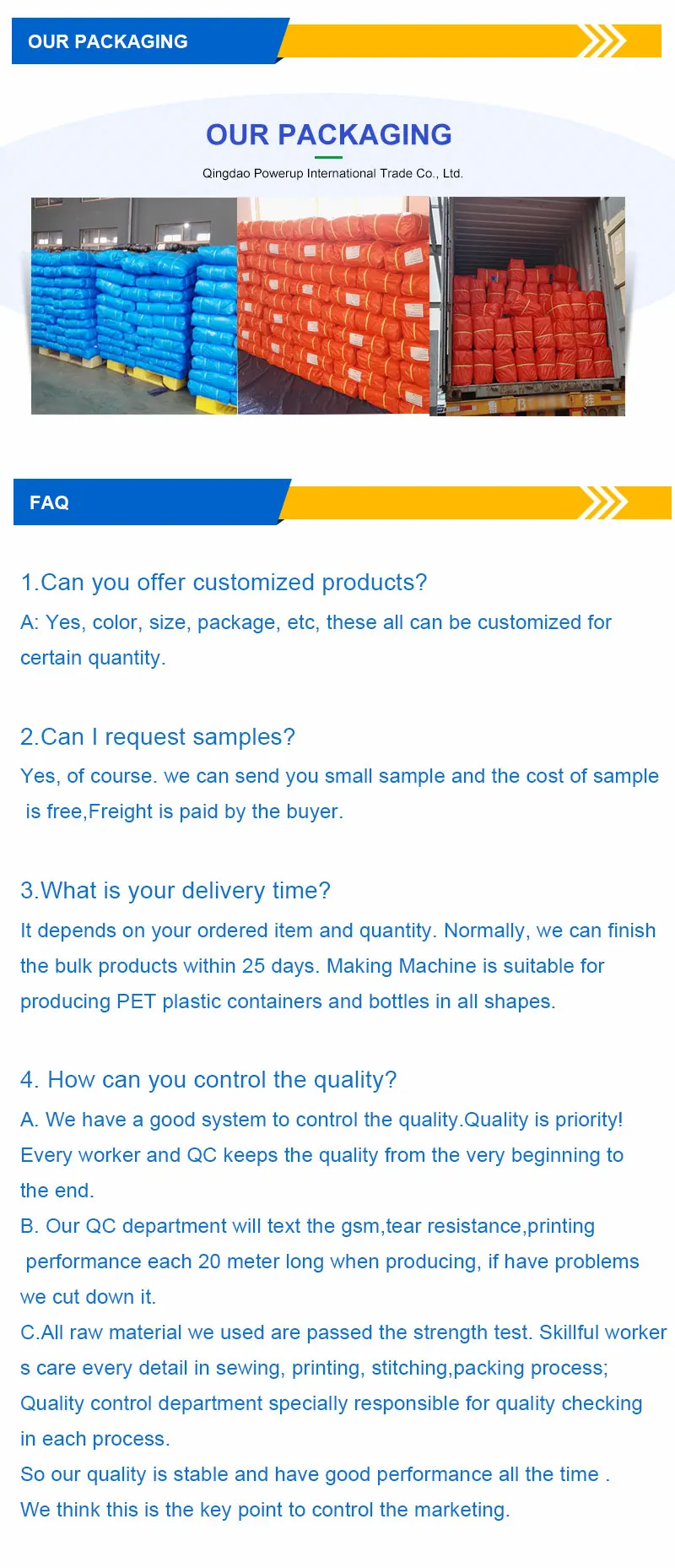 OUR PACKAGING

OUR PACKAGING

Qingdao Powerup International Trade Co., Ltd.

FAQ

1.Can you offer customized products?

A: Yes, color, size, package, etc, these all can be customized for certain quantity.

2.Can I request samples?

Yes, of course. we can send you small sample and the cost of sample is free,Freight is paid by the buyer.

3.What is your delivery time?

It depends on your ordered item and quantity. Normally, we can finish the bulk products within 25 days. Making Machine is suitable for producing PET plastic containers and bottles in all shapes.

4. How can you control the quality?

A. We have a good system to control the quality.Quality is priority! Every worker and QC keeps the quality from the very beginning to the end.

B. Our QC department will text the gsm,tear resistance,printing performance each 20 meter long when producing, if have problems we cut down it.

C.All raw material we used are passed the strength test. Skillful worker s care every detail in sewing, printing, stitching,packing process; Quality control department specially responsible for quality checking in each process.

So our quality is stable and have good performance all the time .

We think this is the key point to control the marketing.